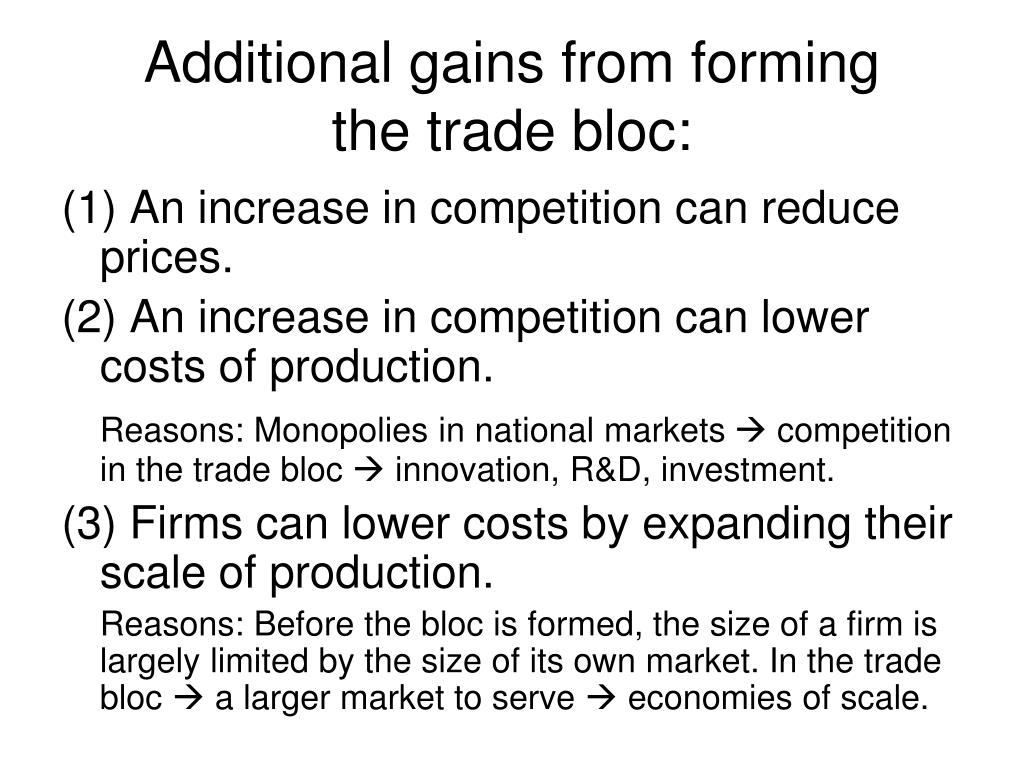 Additional gains from forming the trade bloc:

(1) An increase in competition can reduce prices.

(2) An increase in competition can lower costs of production.

Reasons: Monopolies in national markets → competition in the trade bloc → innovation, R&D, investment.

(3) Firms can lower costs by expanding their scale of production.

Reasons: Before the bloc is formed, the size of a firm is largely limited by the size of its own market. In the trade bloc → a larger market to serve → economies of scale.